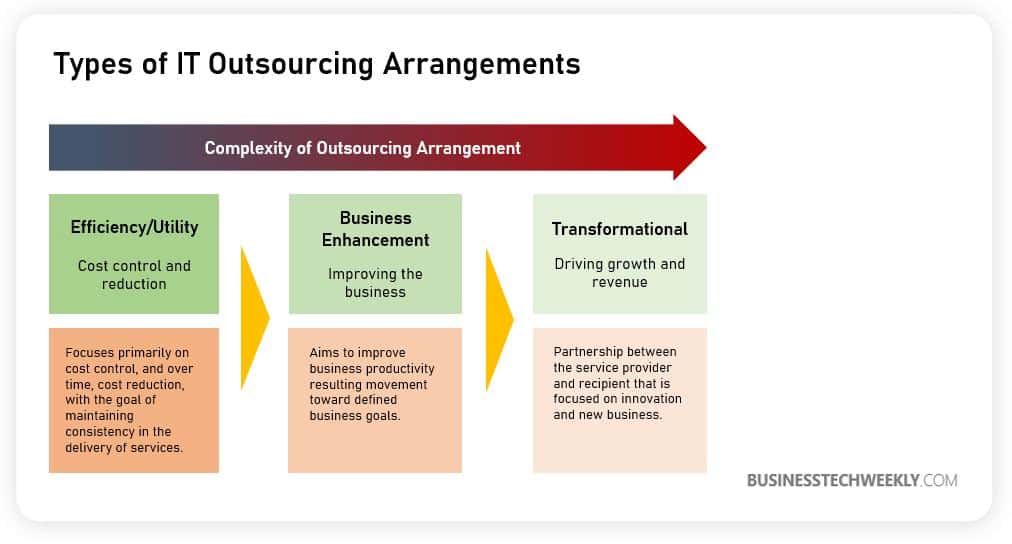 Types of IT Outsourcing Arrangements

Complexity of Outsourcing Arrangement

Efficiency/Utility

Cost control and reduction

Focuses primarily on cost control, and over time, cost reduction, with the goal of maintaining consistency in the delivery of services.

Business Enhancement

Improving the business

Aims to improve business productivity resulting movement toward defined business goals.

Transformational

Driving growth and revenue

Partnership between the service provider and recipient that is focused on innovation and new business.

BUSINESSTECHWEEKLY.COM